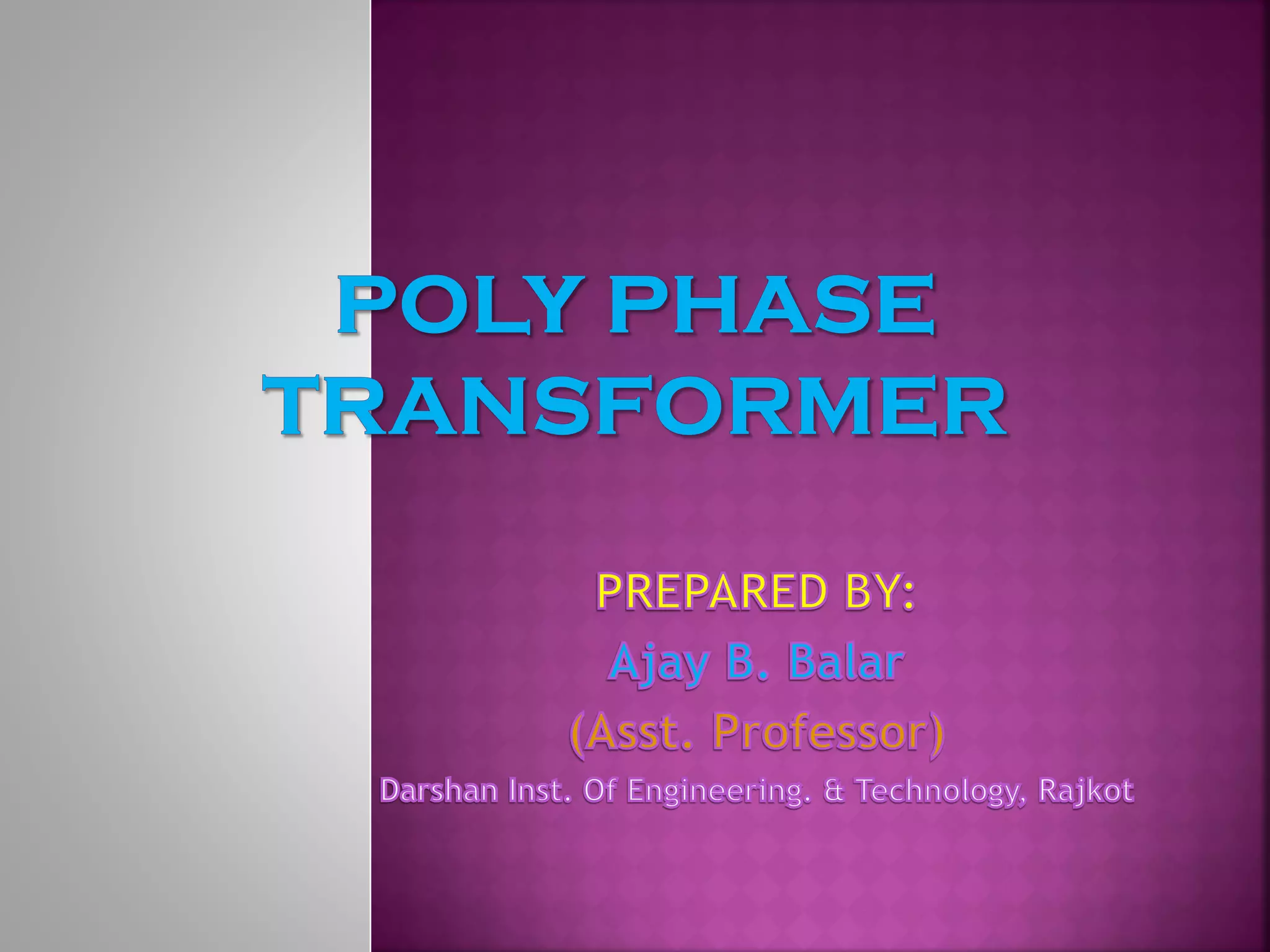 POLY PHASE TRANSFORMER

PREPARED BY:
Ajay B. Balar
(Asst. Professor)
Darshan Inst. Of Engineering. & Technology, Rajkot